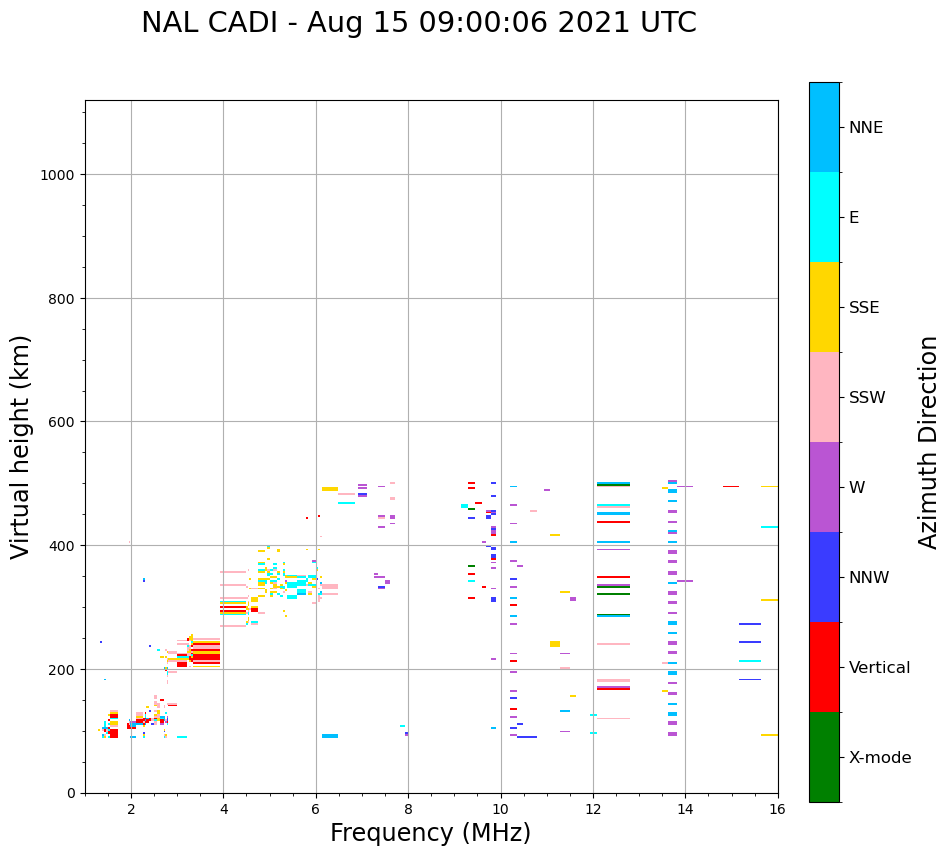 NAL CADI - Aug 15 09:00:06 2021 UTC

Virtual height (km)

1000
800
600
400
200
0

2 4 6 8 10 12 14 16

Frequency (MHz)

NNE
E
SSE
SSW
W
NNW
Vertical
X-mode

Azimuth Direction